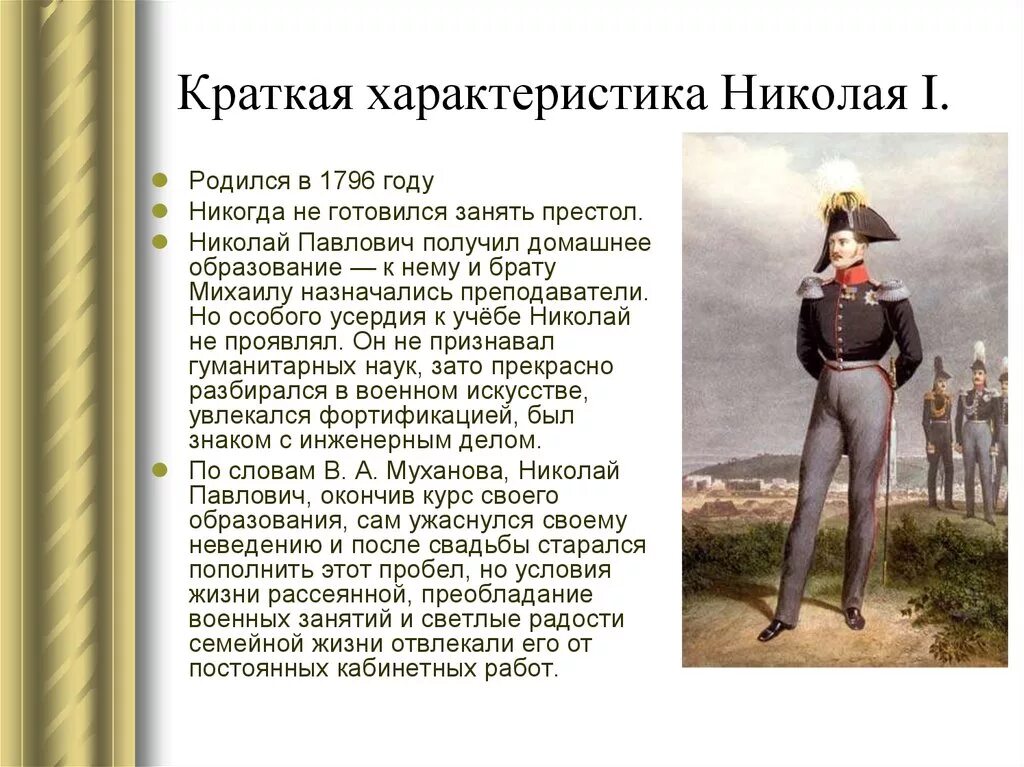 Краткая характеристика Николая I.

Родился в 1796 году

Никогда не готовился занять престол.

Николай Павлович получил домашнее образование — к нему и брату Михаилу назначались преподаватели. Но особого усердия к учёбе Николай не проявлял. Он не признавал гуманитарных наук, зато прекрасно разбирался в военном искусстве, увлекался фортификацией, был знаком с инженерным делом.

По словам В. А. Муханова, Николай Павлович, окончив курс своего образования, сам ужаснулся своему неведению и после свадьбы старался пополнить этот пробел, но условия жизни рассеянной, преобладание военных занятий и светлые радости семейной жизни отвлекали его от постоянных кабинетных работ.